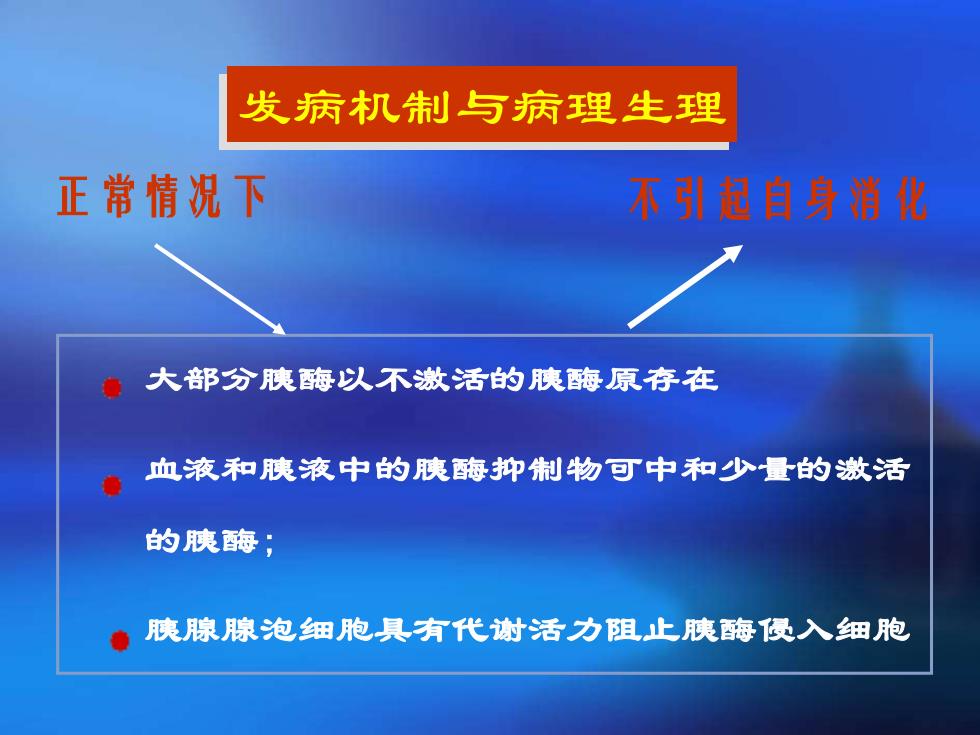 发病机制与病理生理

正常情况下

不引起自身消化

大部分胰酶以不激活的胰酶原存在

血液和胰液中的胰酶抑制物可中和少量的激活的胰酶；

胰腺腺泡细胞具有代谢活力阻止胰酶侵入细胞